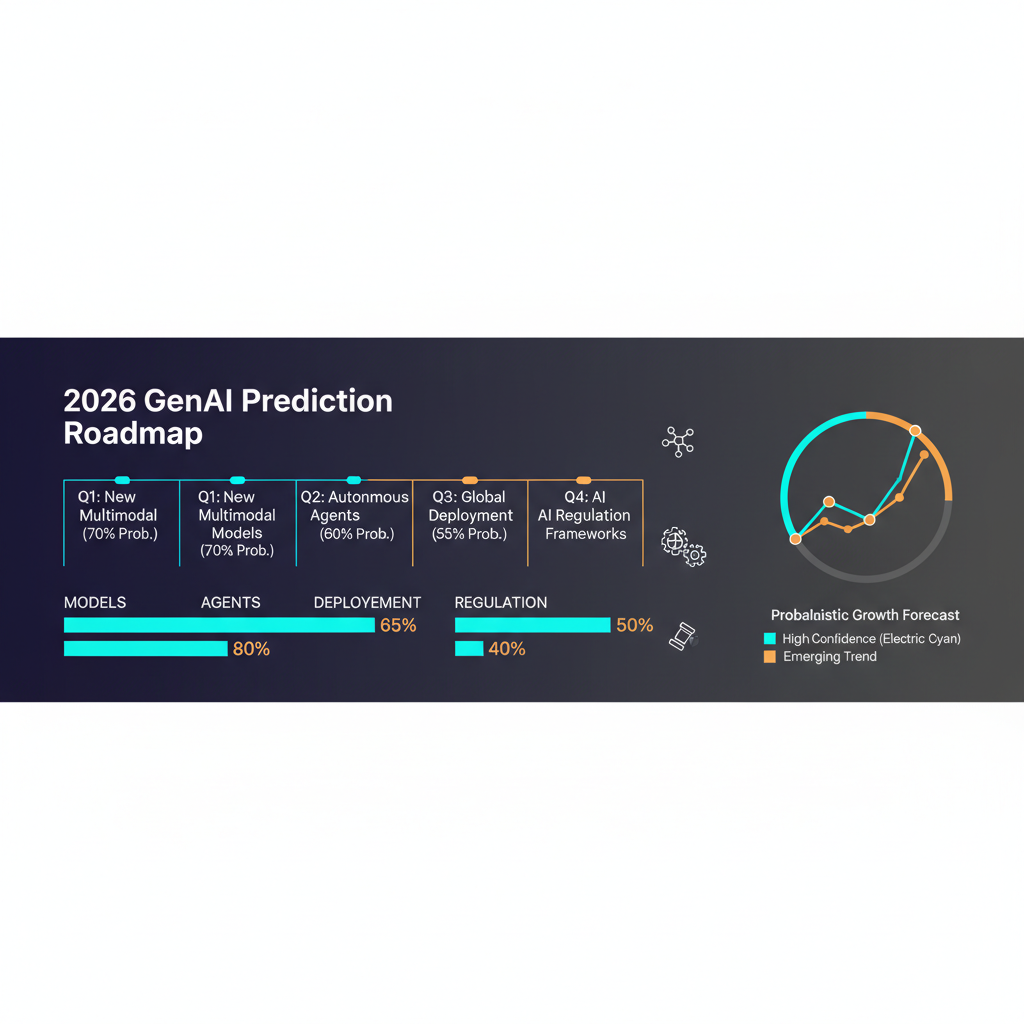 2026 GenAI Prediction Roadmap

Q1: New Multimodal (70% Prob.)

Q1: New Multimodal Models (70% Prob.)

Q2: Autonmous Agents (60% Prob.)

Q3: Global Deployment (55% Prob.)

Q4: AI AI Regulation Frameworks

MODELS AGENTS DEPLOYEMENT REGULATION

65%

80%

50%

40%

Probalaistic Growth Forecast

High Confidence (Electric Cyan)

Emerging Trend